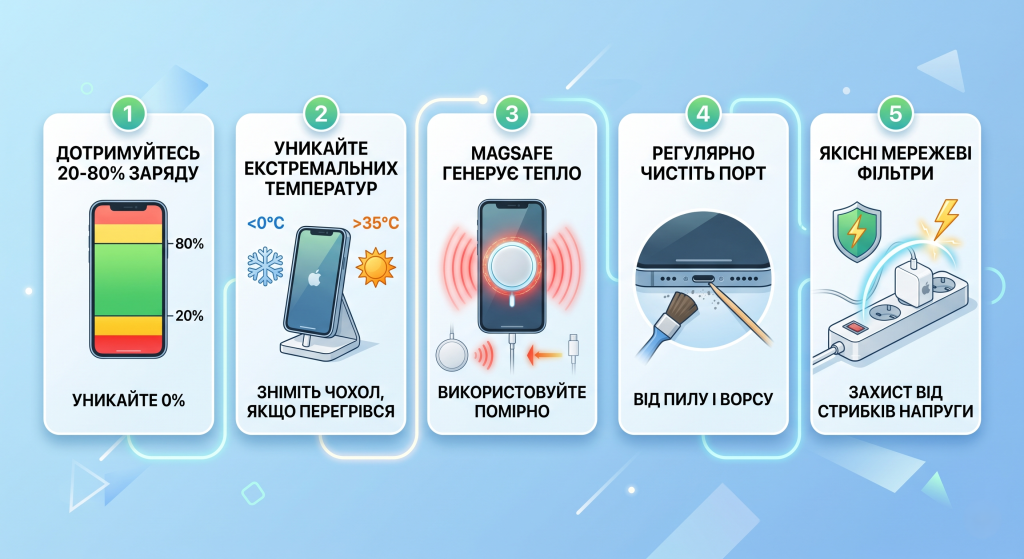 1
ДОТРИМУЙТЕСЬ 20-80% ЗАРЯДУ

80%

20%

УНИКАЙТЕ 0%

2
УНИКАЙТЕ ЕКСТРЕМАЛЬНИХ ТЕМПЕРАТУР

<0°C

>35°C

ЗНІМІТЬ ЧОХОЛ, ЯКЩО ПЕРЕГРІВСЯ

3
MAGSAFE ГЕНЕРУЄ ТЕПЛО

ВИКОРИСТОВУЙТЕ ПОМІРНО

4
РЕГУЛЯРНО ЧИСТІТЬ ПОРТ

ВІД ПИЛУ І ВОРСУ

5
ЯКІСНІ МЕРЕЖЕВІ ФІЛЬТРИ

ЗАХИСТ ВІД СТРИБКІВ НАПРУГИ